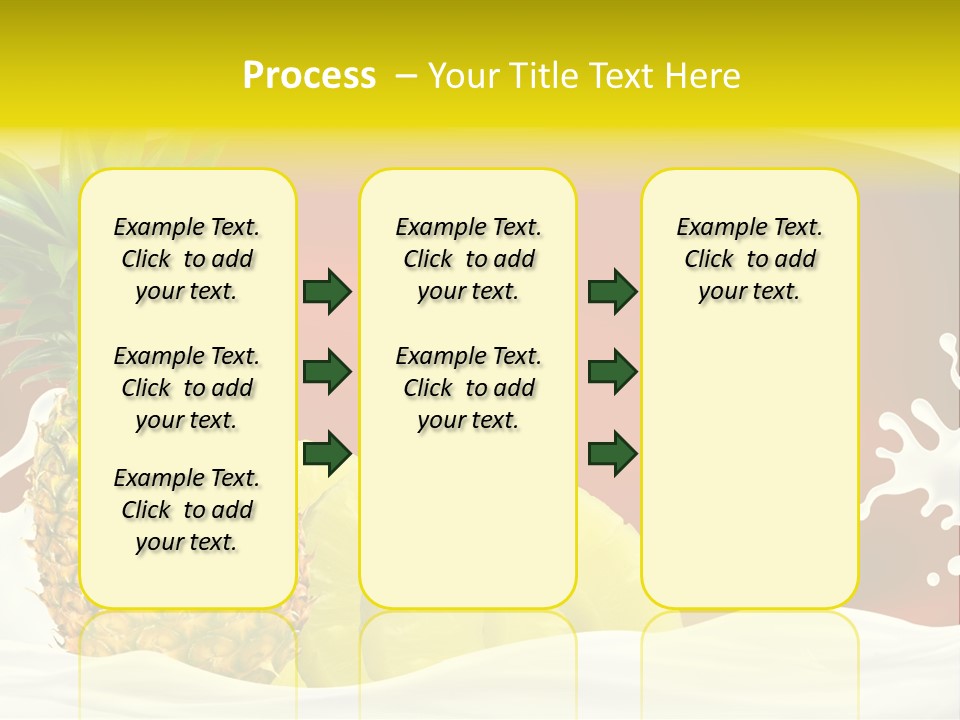 Process – Your Title Text Here

Example Text. Click to add your text.

Example Text. Click to add your text.

Example Text. Click to add your text.

Example Text. Click to add your text.

Example Text. Click to add your text.

Example Text. Click to add your text.